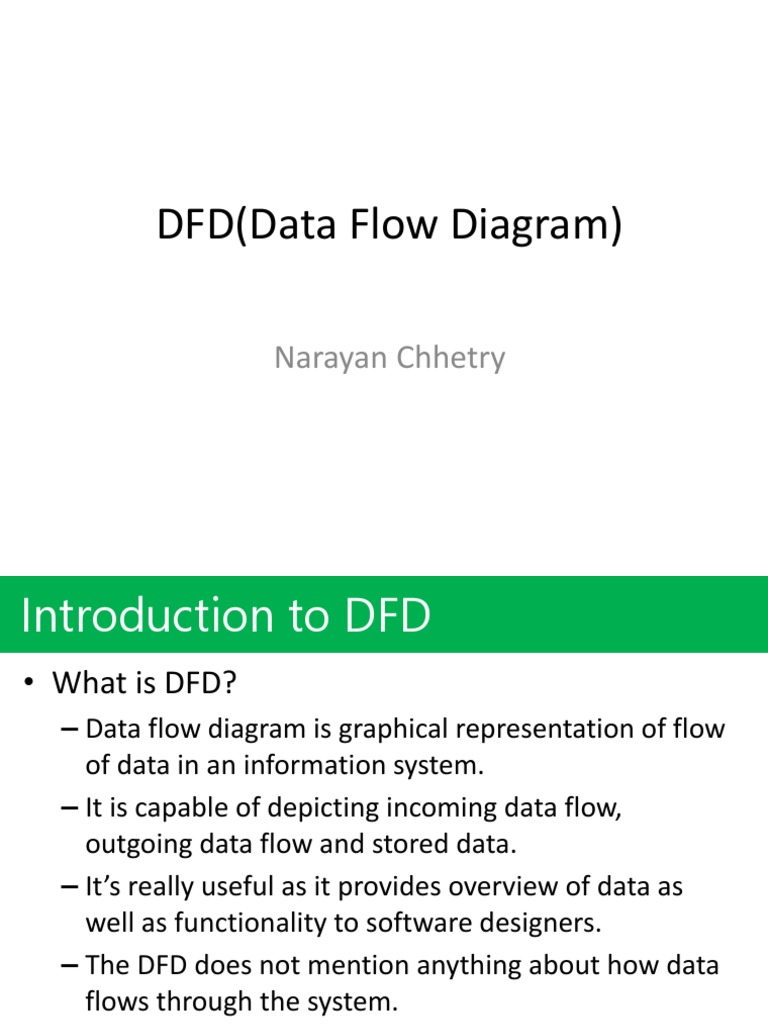 DFD(Data Flow Diagram)

Narayan Chhetry

Introduction to DFD

• What is DFD?

– Data flow diagram is graphical representation of flow of data in an information system.

– It is capable of depicting incoming data flow, outgoing data flow and stored data.

– It's really useful as it provides overview of data as well as functionality to software designers.

– The DFD does not mention anything about how data flows through the system.